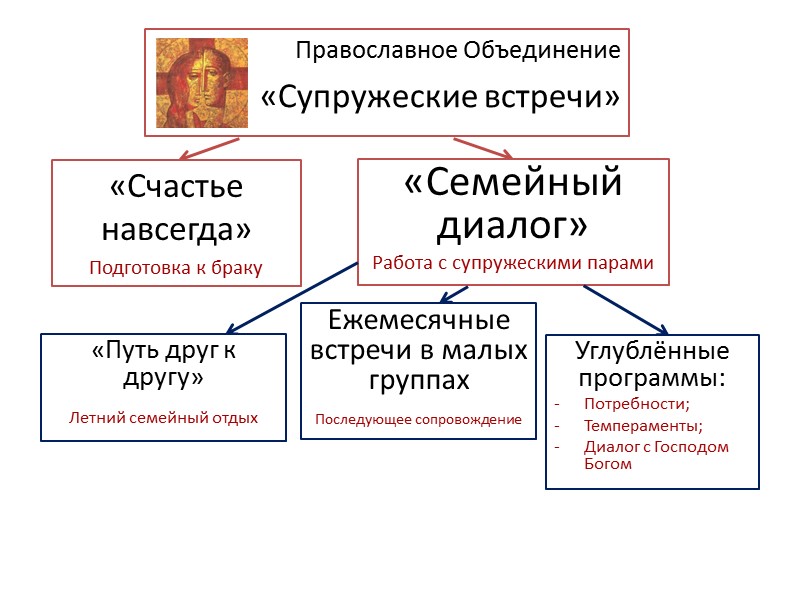 Православное Объединение
«Супружеские встречи»

«Счастье навсегда»
Подготовка к браку

«Семейный диалог»
Работа с супружескими парами

«Путь друг к другу»
Летний семейный отдых

Ежемесячные встречи в малых группах
Последующее сопровождение

Углублённые программы:
- Потребности;
- Темпераменты;
- Диалог с Господом Богом